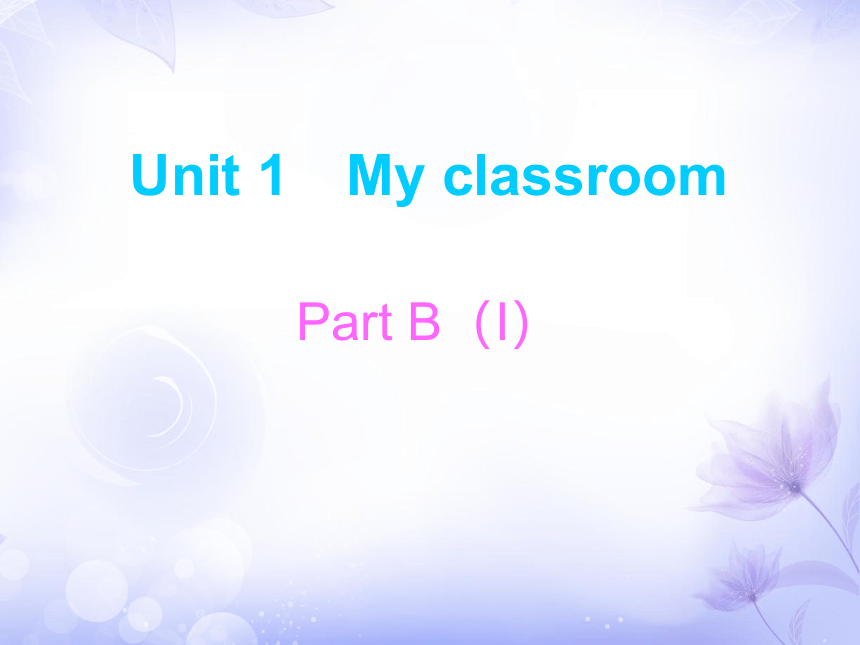 Unit 1 My classroom

Part B（I）